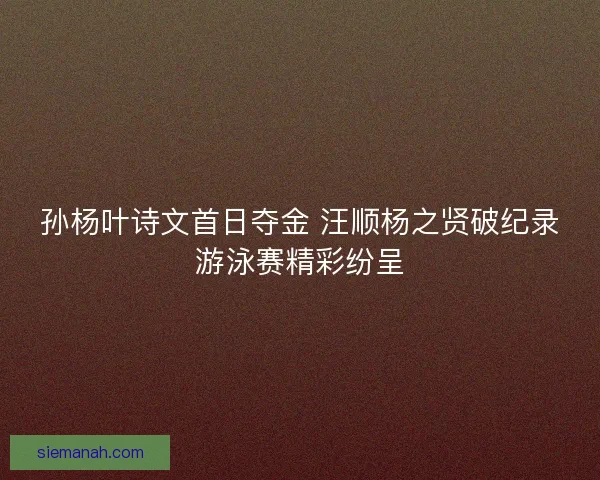 孙杨叶诗文首日夺金 汪顺杨之贤破纪录 游泳赛精彩纷呈

siemanah.com